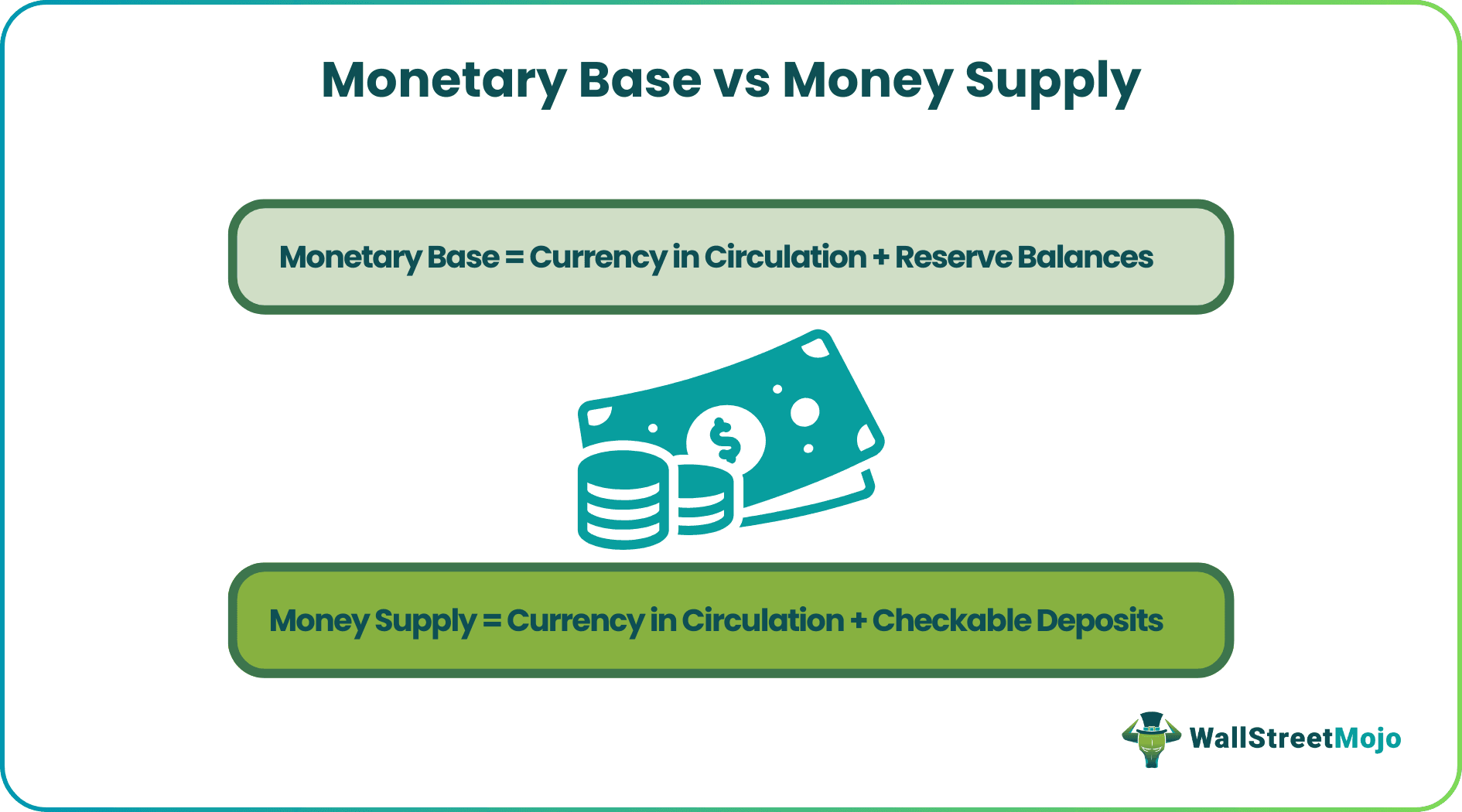 Monetary Base vs Money Supply

Monetary Base = Currency in Circulation + Reserve Balances

$

Money Supply = Currency in Circulation + Checkable Deposits

WallStreetMojo